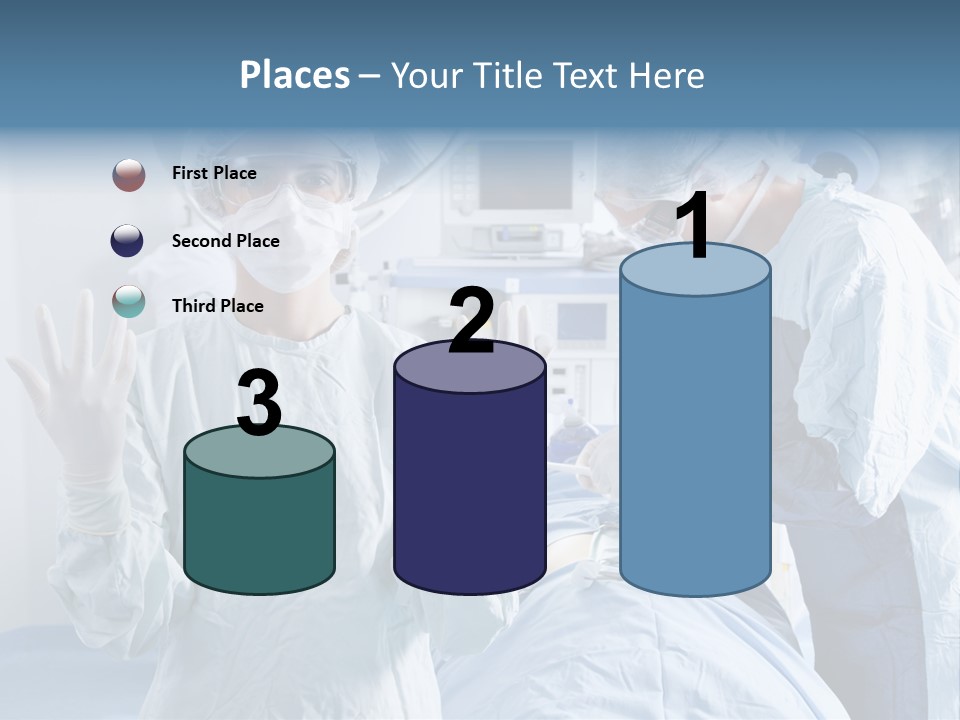 Places – Your Title Text Here

First Place

Second Place

Third Place

3

2

1